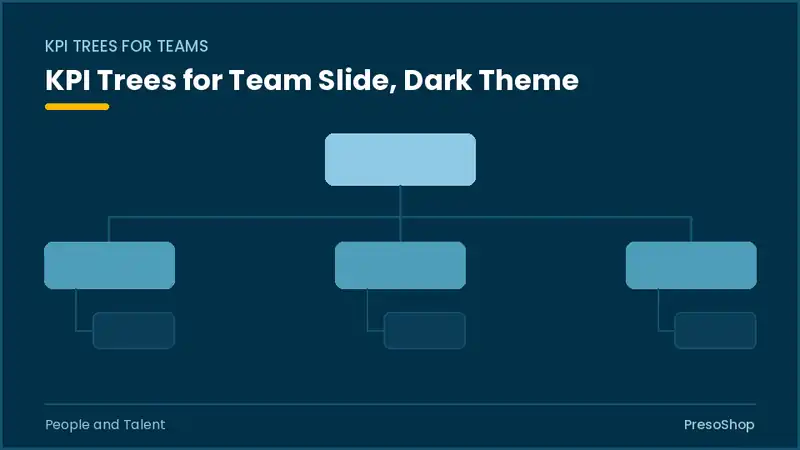 KPI TREES FOR TEAMS

KPI Trees for Team Slide, Dark Theme

People and Talent

PresoShop